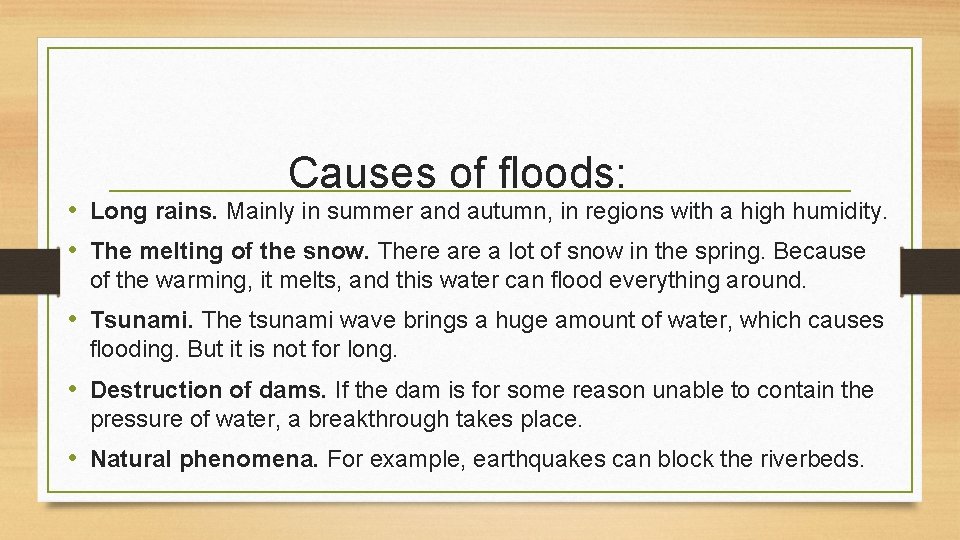 Causes of floods:

• Long rains. Mainly in summer and autumn, in regions with a high humidity.

• The melting of the snow. There are a lot of snow in the spring. Because of the warming, it melts, and this water can flood everything around.

• Tsunami. The tsunami wave brings a huge amount of water, which causes flooding. But it is not for long.

• Destruction of dams. If the dam is for some reason unable to contain the pressure of water, a breakthrough takes place.

• Natural phenomena. For example, earthquakes can block the riverbeds.